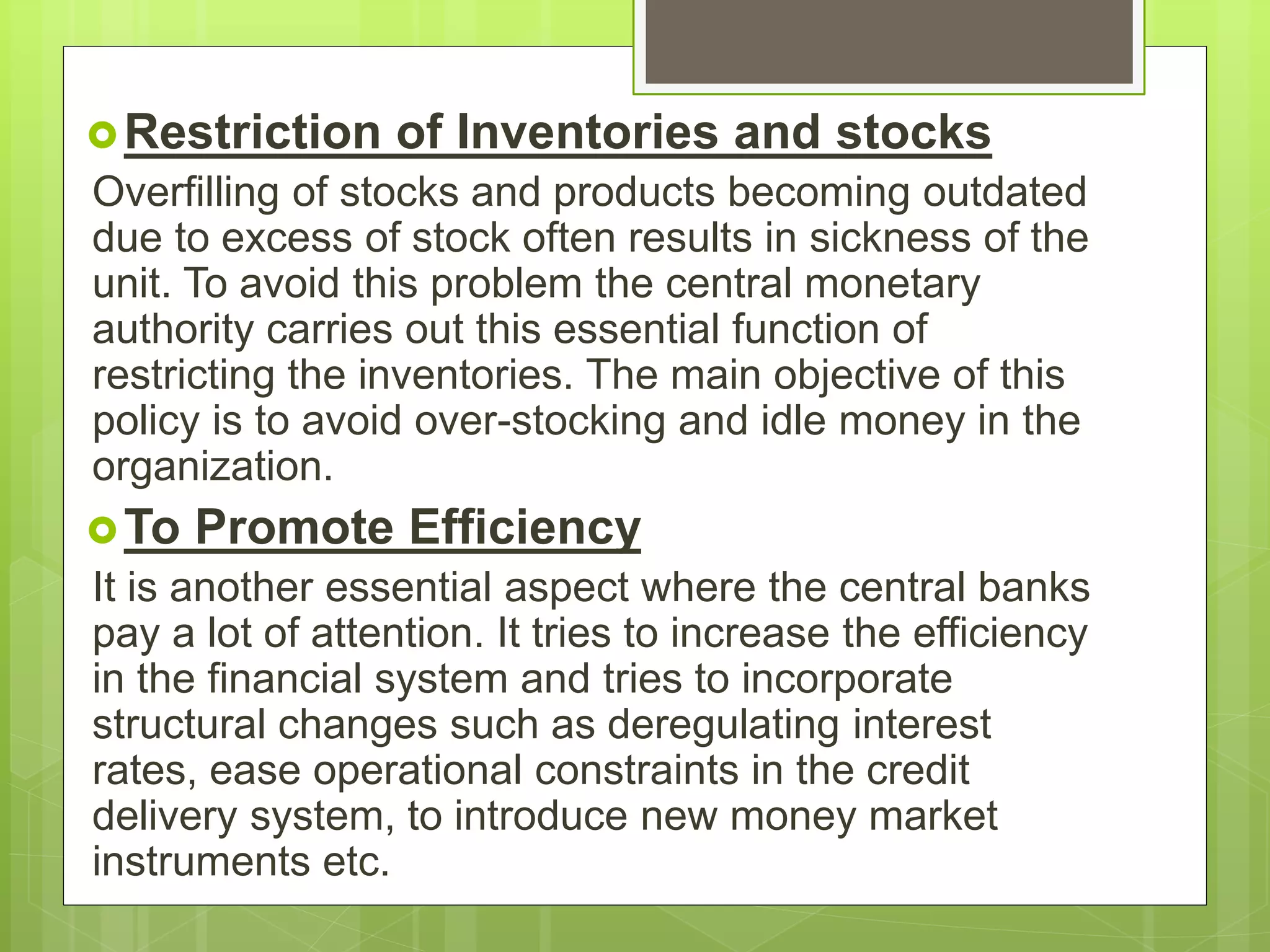 Restriction of Inventories and stocks

Overfilling of stocks and products becoming outdated due to excess of stock often results in sickness of the unit. To avoid this problem the central monetary authority carries out this essential function of restricting the inventories. The main objective of this policy is to avoid over-stocking and idle money in the organization.

To Promote Efficiency

It is another essential aspect where the central banks pay a lot of attention. It tries to increase the efficiency in the financial system and tries to incorporate structural changes such as deregulating interest rates, ease operational constraints in the credit delivery system, to introduce new money market instruments etc.